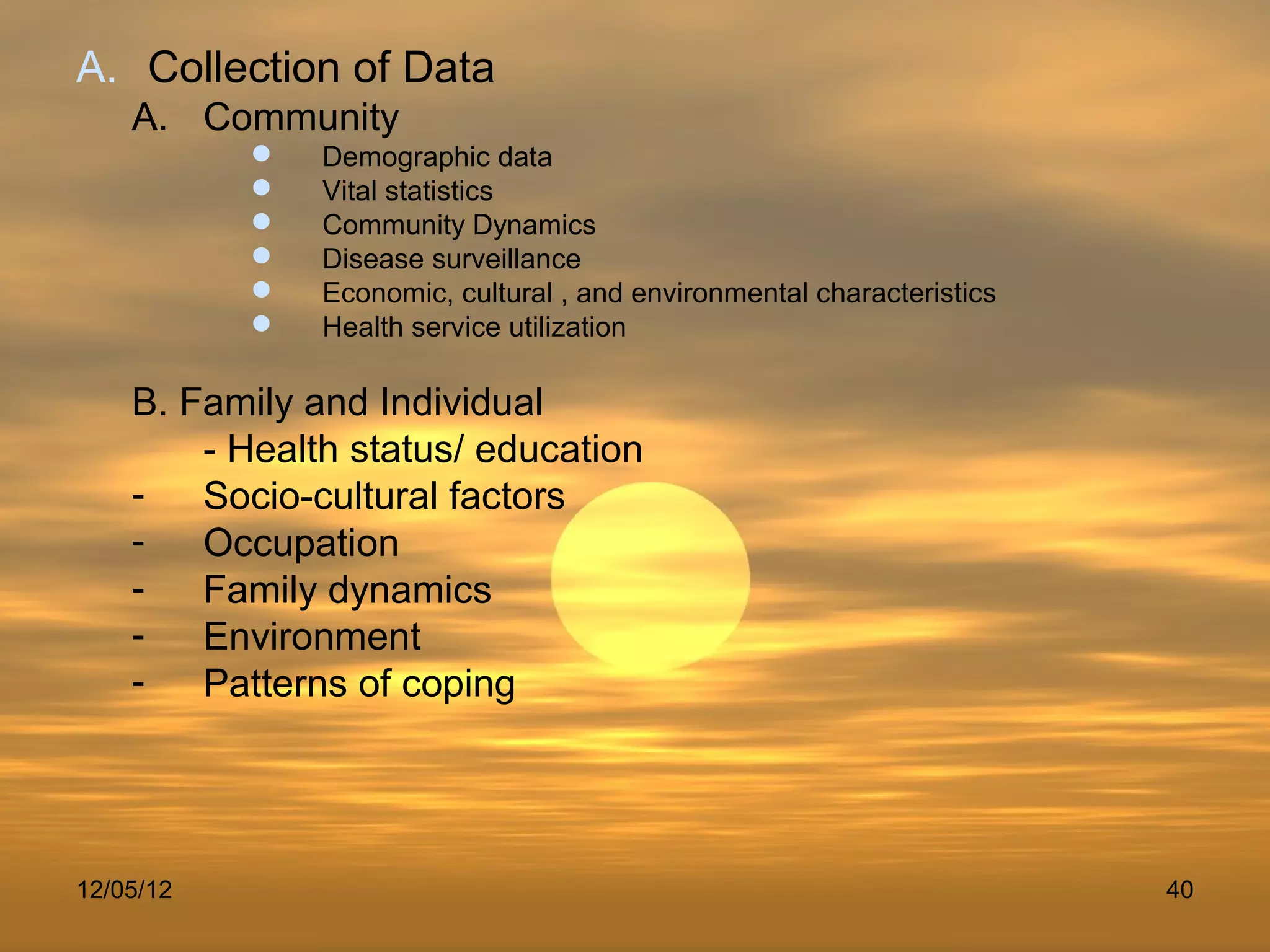 A. Collection of Data
A. Community
- Demographic data
- Vital statistics
- Community Dynamics
- Disease surveillance
- Economic, cultural , and environmental characteristics
- Health service utilization

B. Family and Individual
- Health status/ education
- Socio-cultural factors
- Occupation
- Family dynamics
- Environment
- Patterns of coping

12/05/12

40